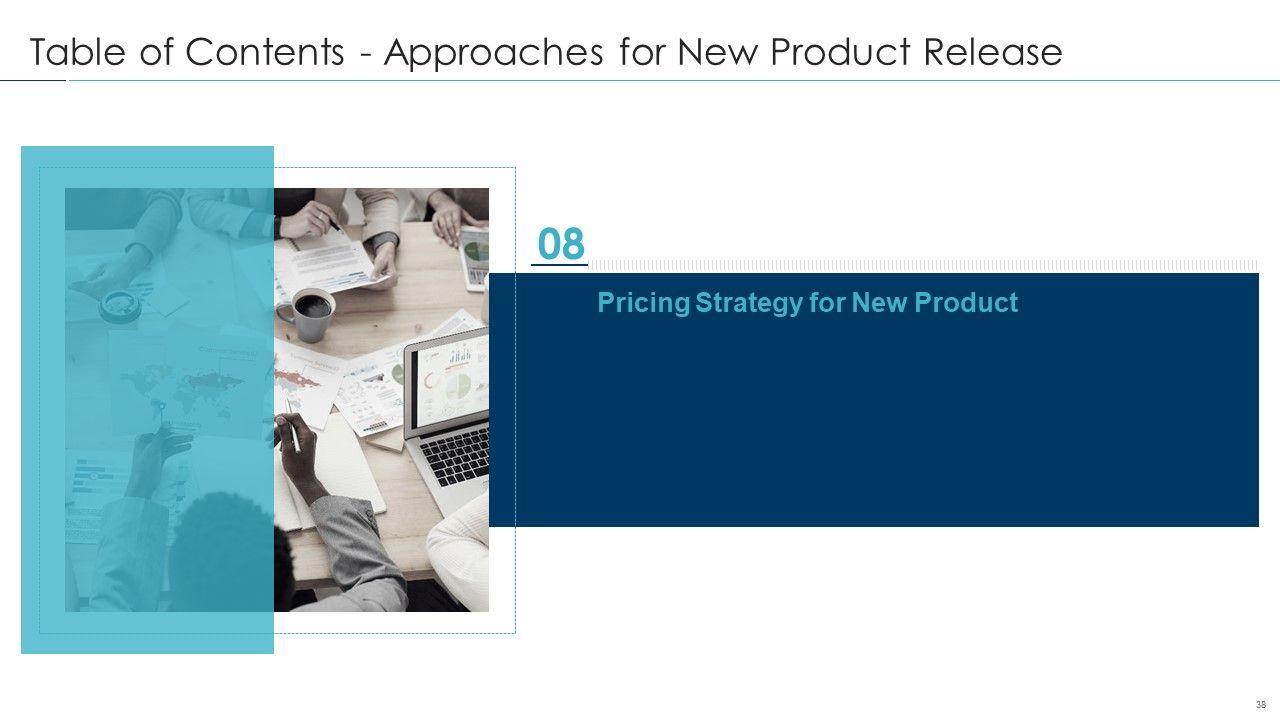 Table of Contents - Approaches for New Product Release

08

Pricing Strategy for New Product

38